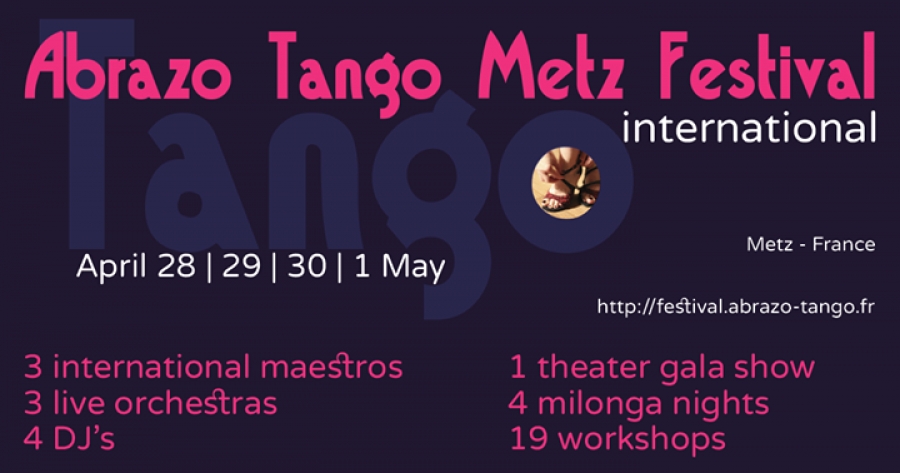 Abrazo Tango Metz Festival
international

Tango

Metz - France

April 28 | 29 | 30 | 1 May

http://festival.abrazo-tango.fr

3 international maestros
3 live orchestras
4 DJ's

1 theater gala show
4 milonga nights
19 workshops